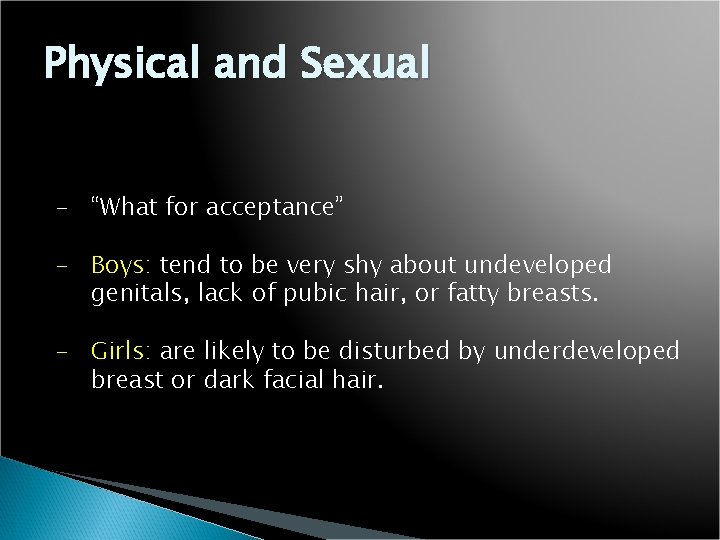 Physical and Sexual

– “What for acceptance”

– Boys: tend to be very shy about undeveloped genitals, lack of pubic hair, or fatty breasts.

– Girls: are likely to be disturbed by underdeveloped breast or dark facial hair.